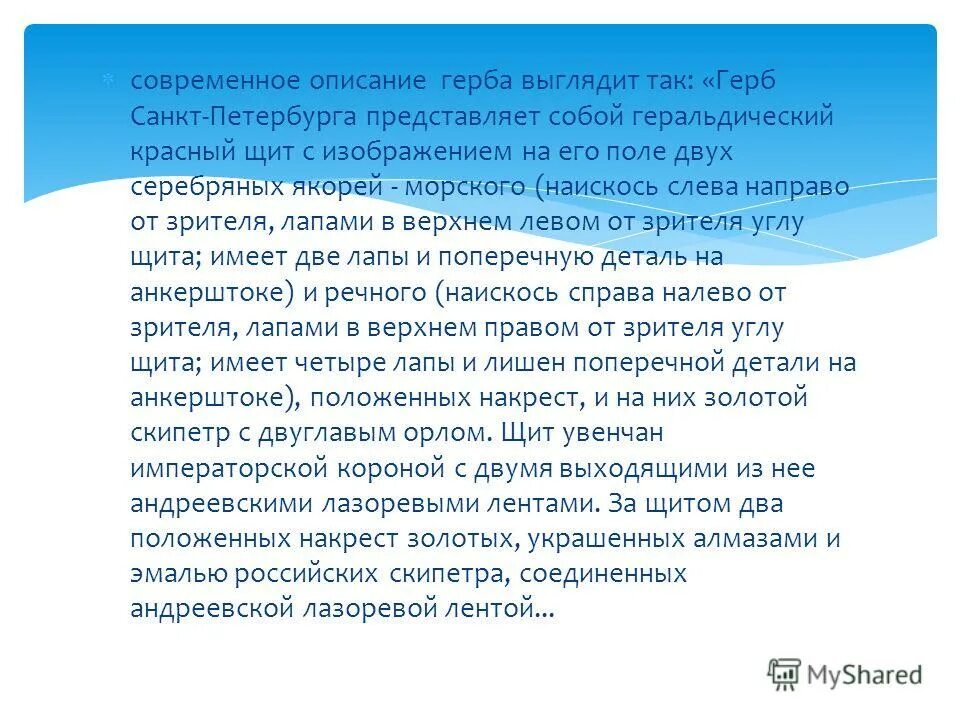 современное описание герба выглядит так: «Герб Санкт-Петербурга представляет собой геральдический красный щит с изображением на его поле двух серебряных якорей - морского (наискось слева направо от зрителя, лапами в верхнем левом от зрителя углу щита; имеет две лапы и поперечную деталь на анкерштоке) и речного (наискось справа налево от зрителя, лапами в верхнем правом от зрителя углу щита; имеет четыре лапы и лишен поперечной детали на анкерштоке), положенных накрест, и на них золотой скипетр с двуглавым орлом. Щит увенчан императорской короной с двумя выходящими из нее андреевскими лазоревыми лентами. За щитом два положенных накрест золотых, украшенных алмазами и эмалью российских скипетра, соединенных андреевской лазоревой лентой...

MyShared